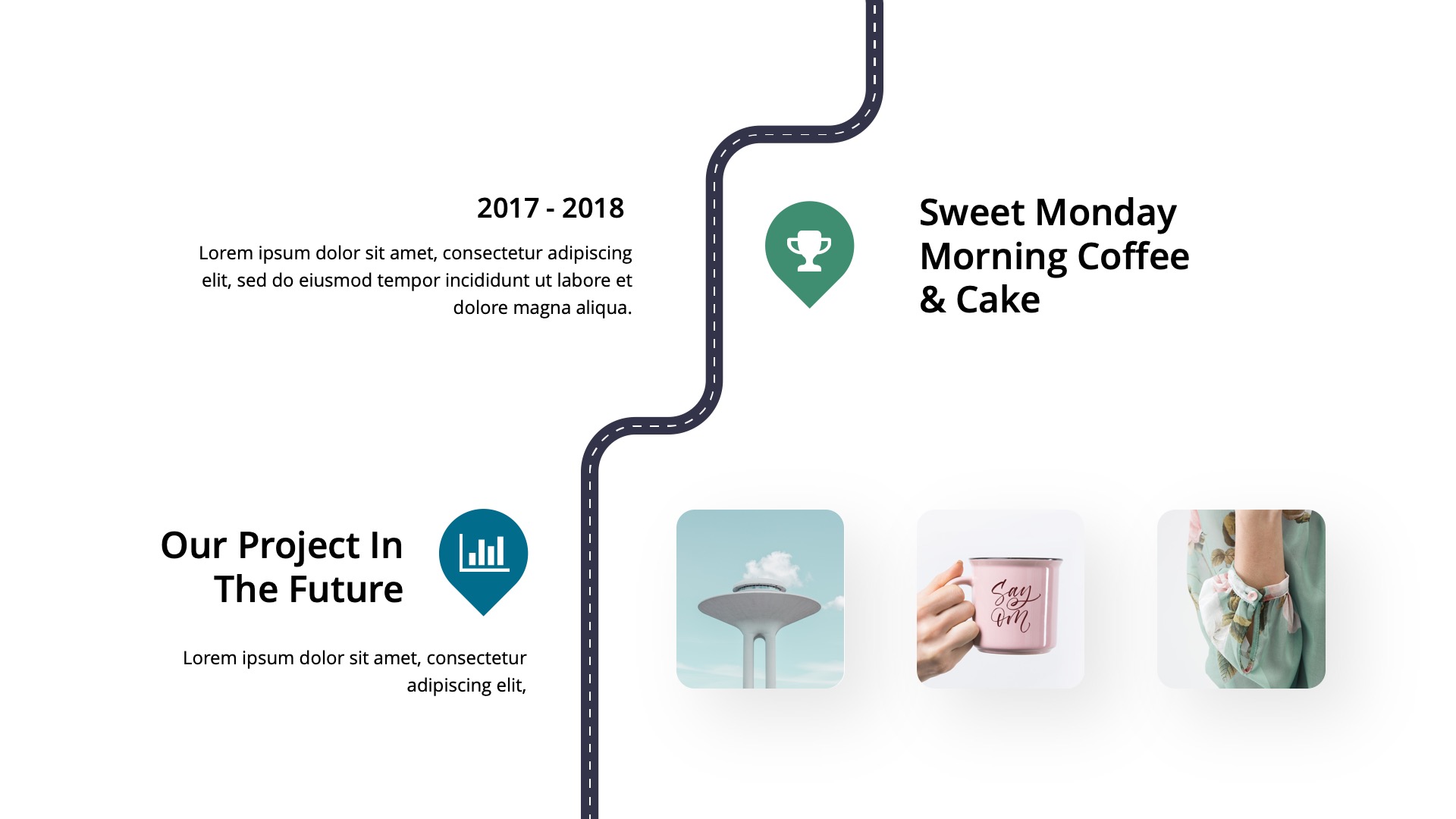 2017 - 2018

Lorem ipsum dolor sit amet, consectetur adipiscing elit, sed do eiusmod tempor incididunt ut labore et dolore magna aliqua.

Sweet Monday Morning Coffee & Cake

Our Project In The Future

Lorem ipsum dolor sit amet, consectetur adipiscing elit,

Say Om